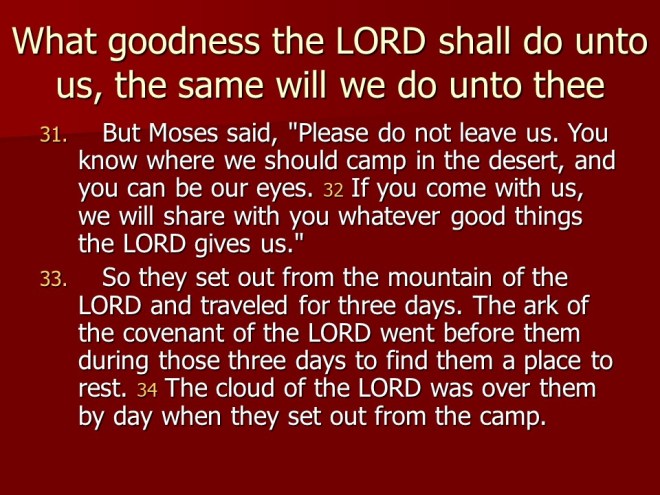 What goodness the LORD shall do unto us, the same will we do unto thee

31. But Moses said, "Please do not leave us. You know where we should camp in the desert, and you can be our eyes. 32 If you come with us, we will share with you whatever good things the LORD gives us."

33. So they set out from the mountain of the LORD and traveled for three days. The ark of the covenant of the LORD went before them during those three days to find them a place to rest. 34 The cloud of the LORD was over them by day when they set out from the camp.